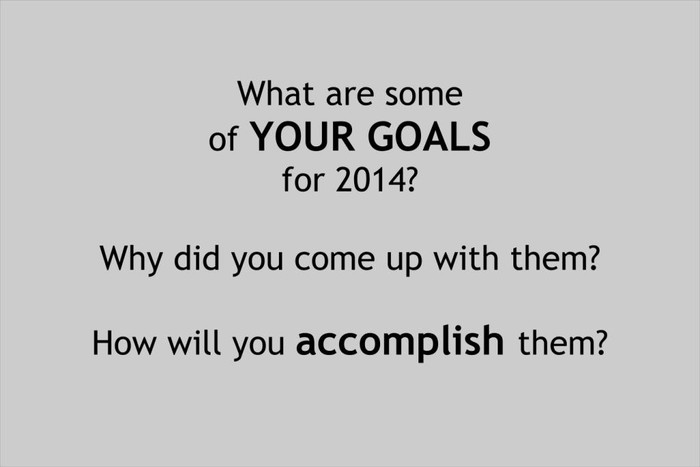 What are some of YOUR GOALS for 2014?

Why did you come up with them?

How will you accomplish them?